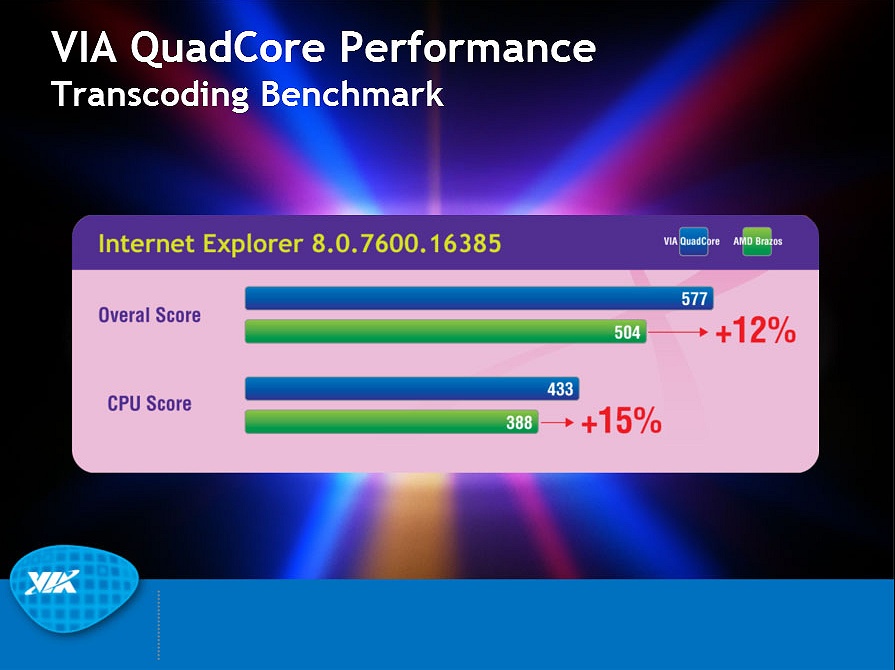 VIA QuadCore Performance
Transcoding Benchmark

Internet Explorer 8.0.7600.16385

VIA QuadCore
AMD Brazos

Overal Score
577
504
+12%

CPU Score
433
388
+15%

VIA